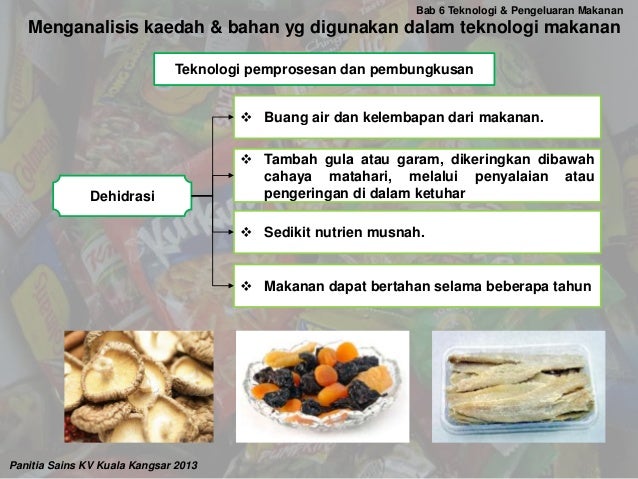 Bab 6 Teknologi & Pengeluaran Makanan

Menganalisis kaedah & bahan yg digunakan dalam teknologi makanan

Teknologi pemprosesan dan pembungkusan

Dehidrasi

❖ Buang air dan kelembapan dari makanan.

❖ Tambah gula atau garam, dikeringkan dibawah cahaya matahari, melalui penyalaian atau pengeringan di dalam ketuhar

❖ Sedikit nutrien musnah.

❖ Makanan dapat bertahan selama beberapa tahun

Panitia Sains KV Kuala Kangsar 2013